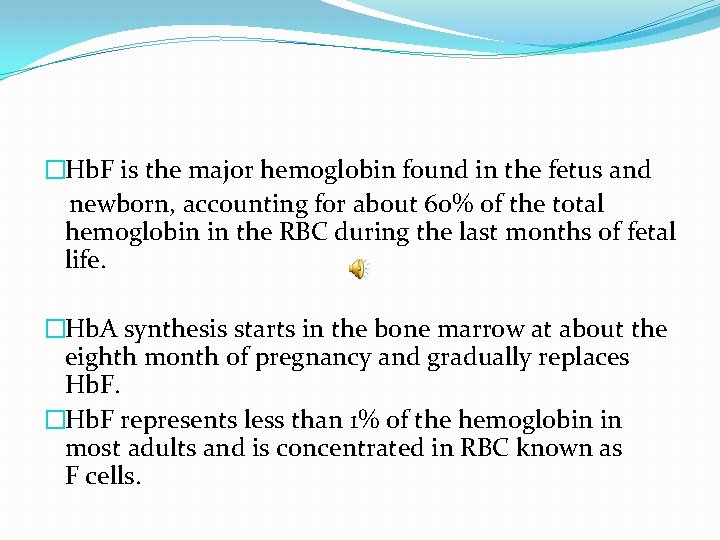 □HbF is the major hemoglobin found in the fetus and newborn, accounting for about 60% of the total hemoglobin in the RBC during the last months of fetal life.

□HbA synthesis starts in the bone marrow at about the eighth month of pregnancy and gradually replaces HbF.

□HbF represents less than 1% of the hemoglobin in most adults and is concentrated in RBC known as F cells.